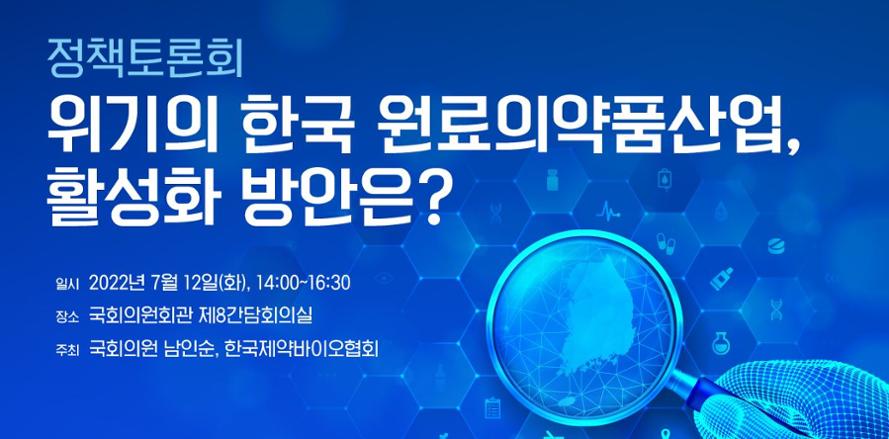 정책토론회
위기의 한국 원료의약품산업, 활성화 방안은?

일시 2022년 7월 12일(화), 14:00~16:30
장소 국회의원회관 제8간담회의실
주최 국회의원 남인순, 한국제약바이오협회